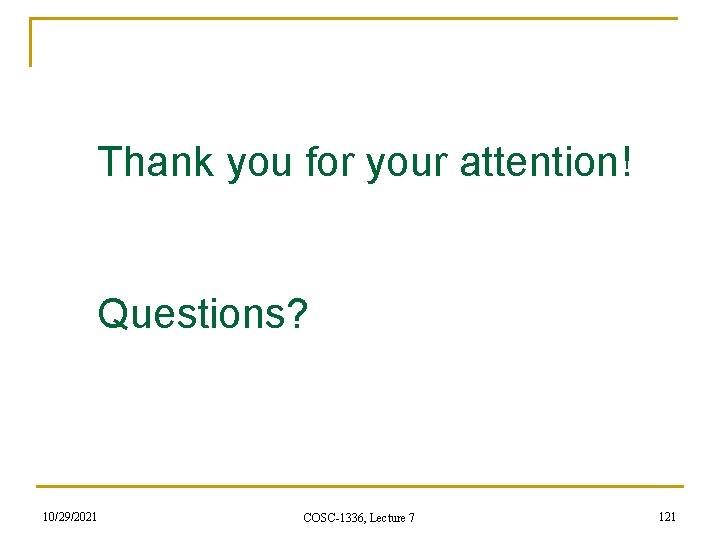 Thank you for your attention!

Questions?

10/29/2021

COSC-1336, Lecture 7

121